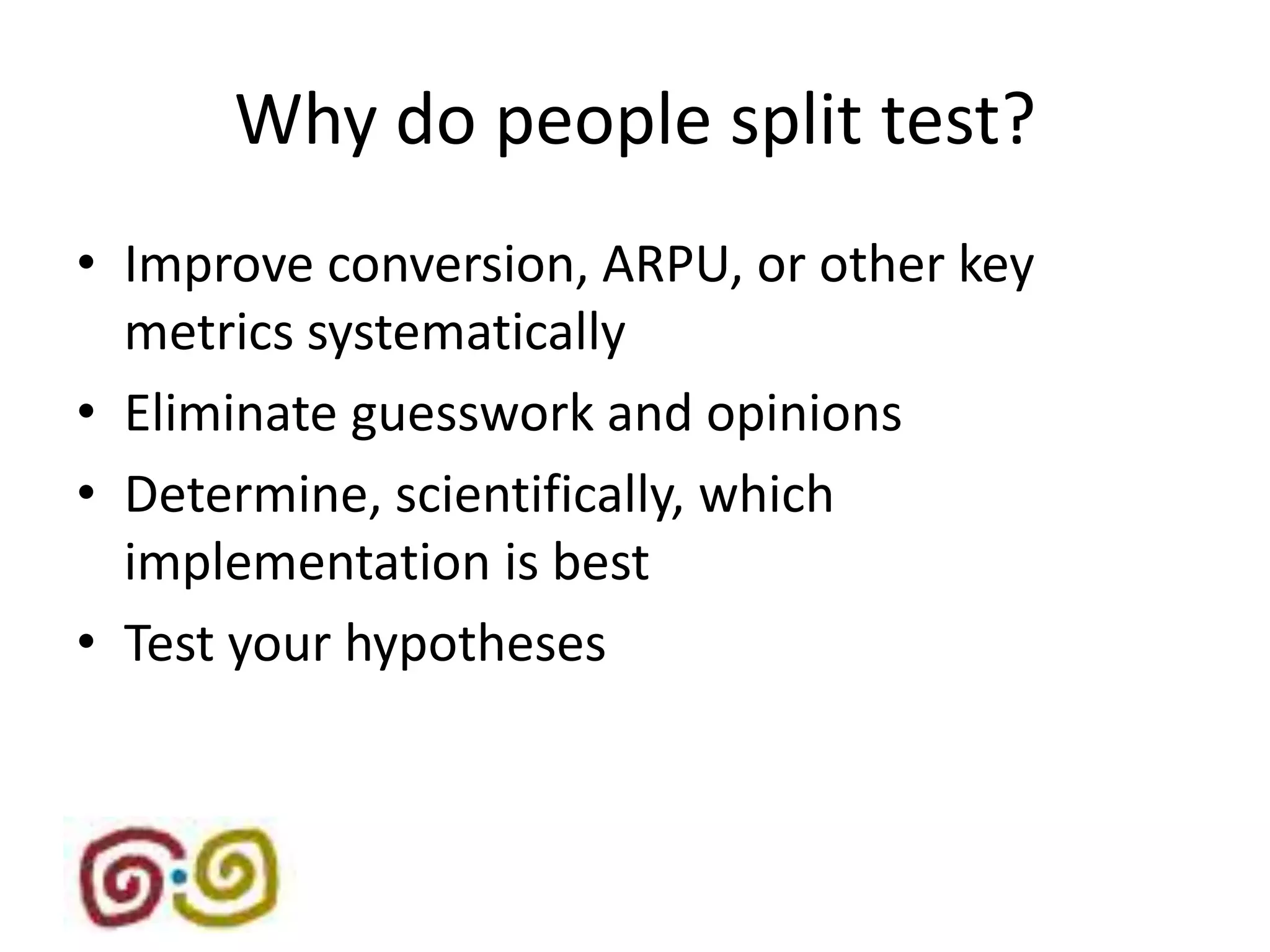 Why do people split test?

• Improve conversion, ARPU, or other key metrics systematically
• Eliminate guesswork and opinions
• Determine, scientifically, which implementation is best
• Test your hypotheses